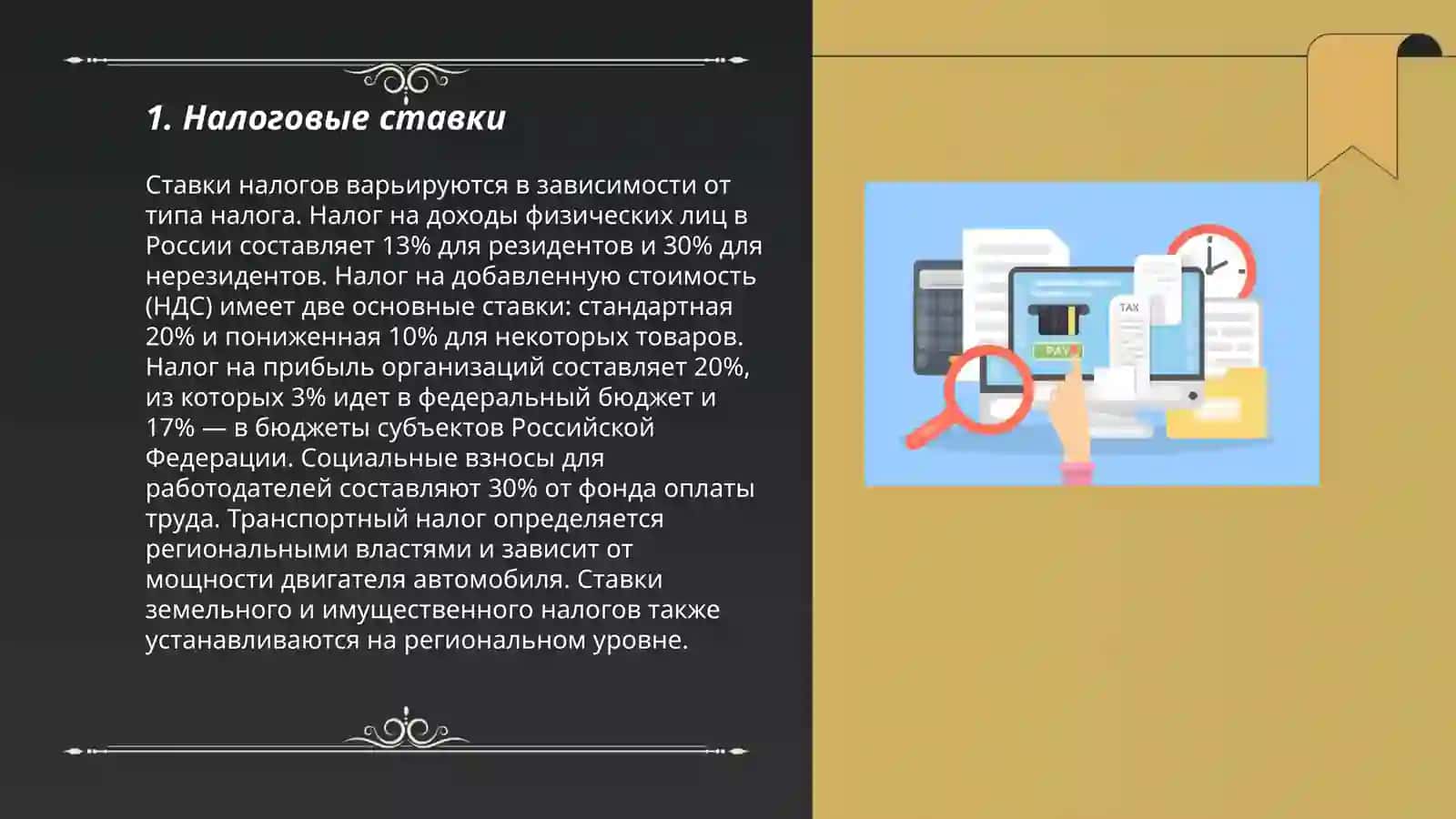 1. Налоговые ставки

Ставки налогов варьируются в зависимости от типа налога. Налог на доходы физических лиц в России составляет 13% для резидентов и 30% для нерезидентов. Налог на добавленную стоимость (НДС) имеет две основные ставки: стандартная 20% и пониженная 10% для некоторых товаров. Налог на прибыль организаций составляет 20%, из которых 3% идет в федеральный бюджет и 17% — в бюджеты субъектов Российской Федерации. Социальные взносы для работодателей составляют 30% от фонда оплаты труда. Транспортный налог определяется региональными властями и зависит от мощности двигателя автомобиля. Ставки земельного и имущественного налогов также устанавливаются на региональном уровне.

TAX
PAY